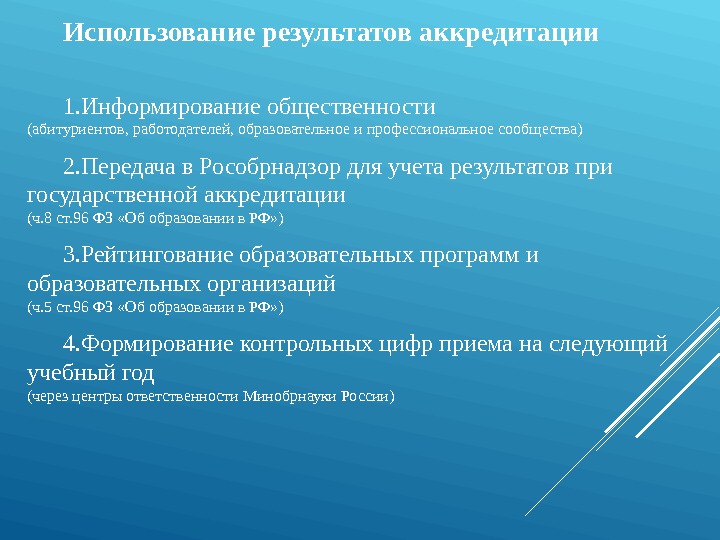 Использование результатов аккредитации

1.Информирование общественности
(абитуриентов, работодателей, образовательное и профессиональное сообщества)

2.Передача в Рособрнадзор для учета результатов при государственной аккредитации
(ч.8 ст.96 ФЗ «Об образовании в РФ»)

3.Рейтингование образовательных программ и образовательных организаций
(ч.5 ст.96 ФЗ «Об образовании в РФ»)

4.Формирование контрольных цифр приема на следующий учебный год
(через центры ответственности Минобрнауки России)